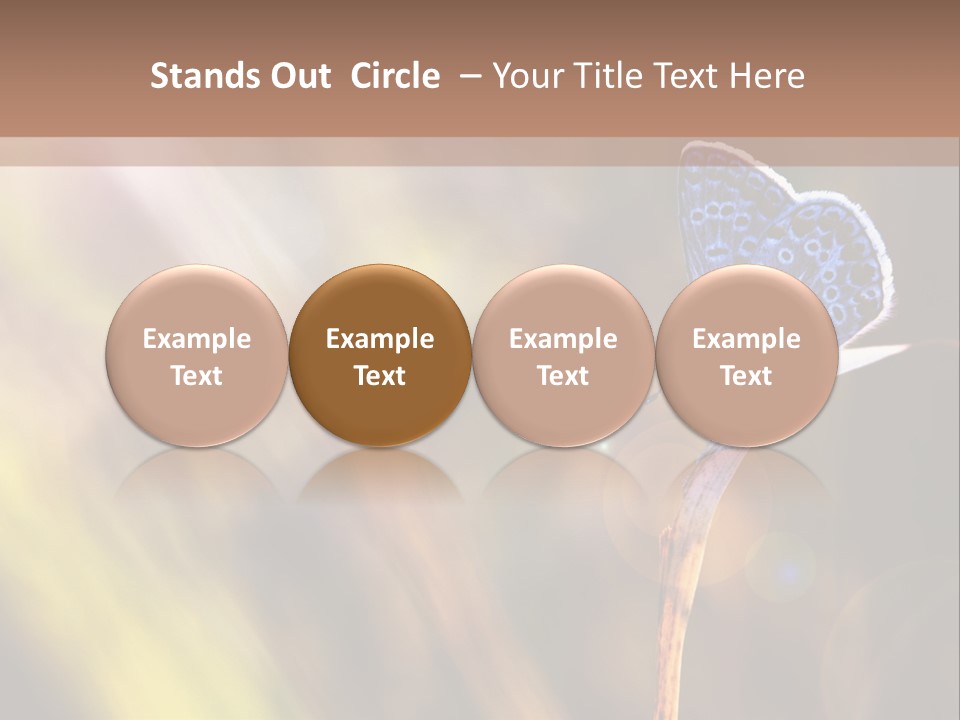 Stands Out Circle – Your Title Text Here

Example Text

Example Text

Example Text

Example Text